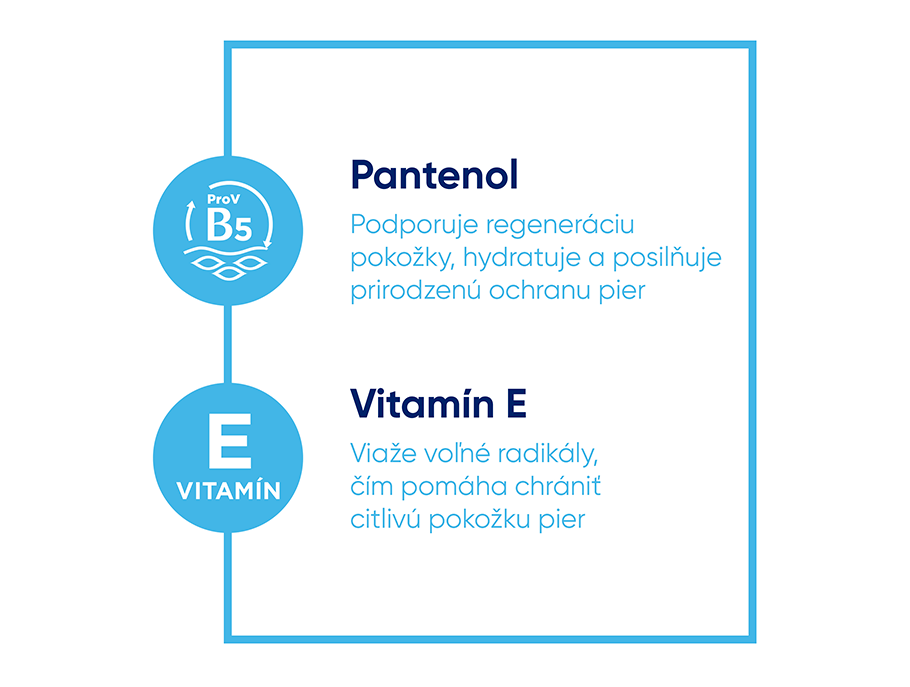 ProV
B5

Pantenol

Podporuje regeneráciu pokožky, hydratuje a posilňuje prirodzenú ochranu pier

E
VITAMÍN

Vitamín E

Viaže voľné radikály, čím pomáha chrániť citlivú pokožku pier